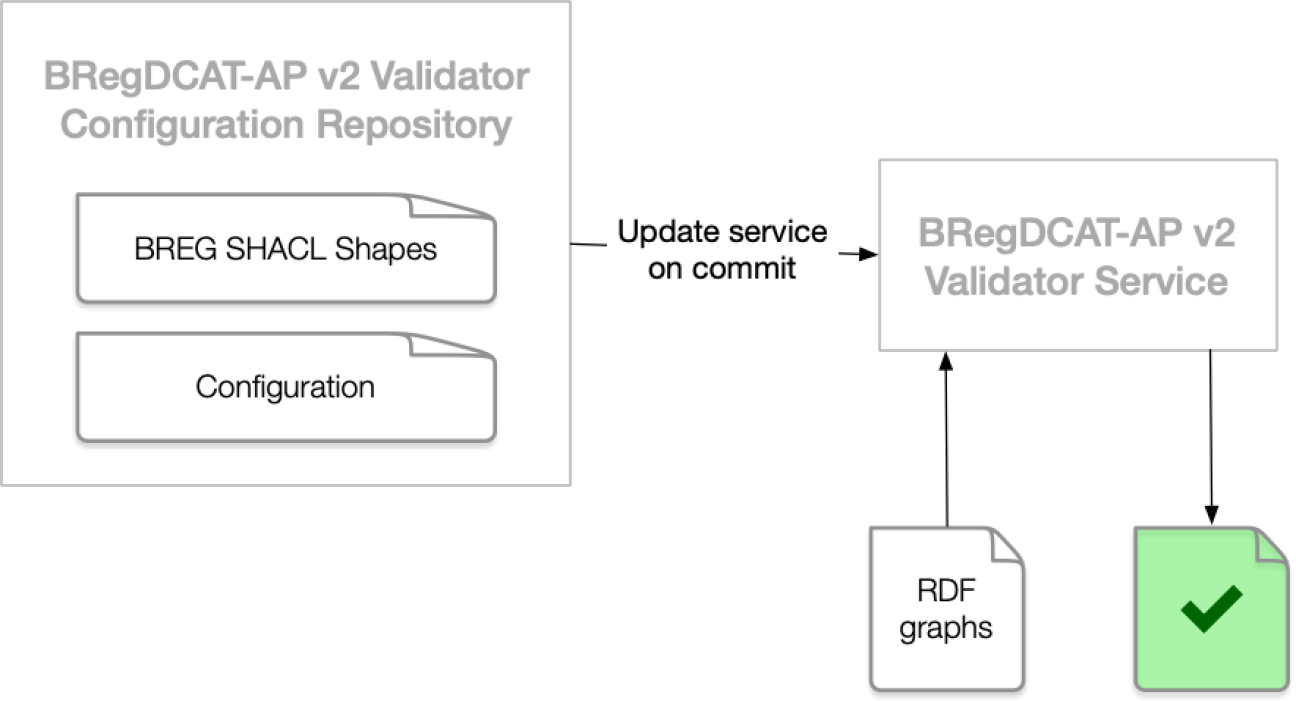 BRegDCAT-AP v2 Validator Configuration Repository

BREG SHACL Shapes

Configuration

Update service on commit

BRegDCAT-AP v2 Validator Service

RDF graphs